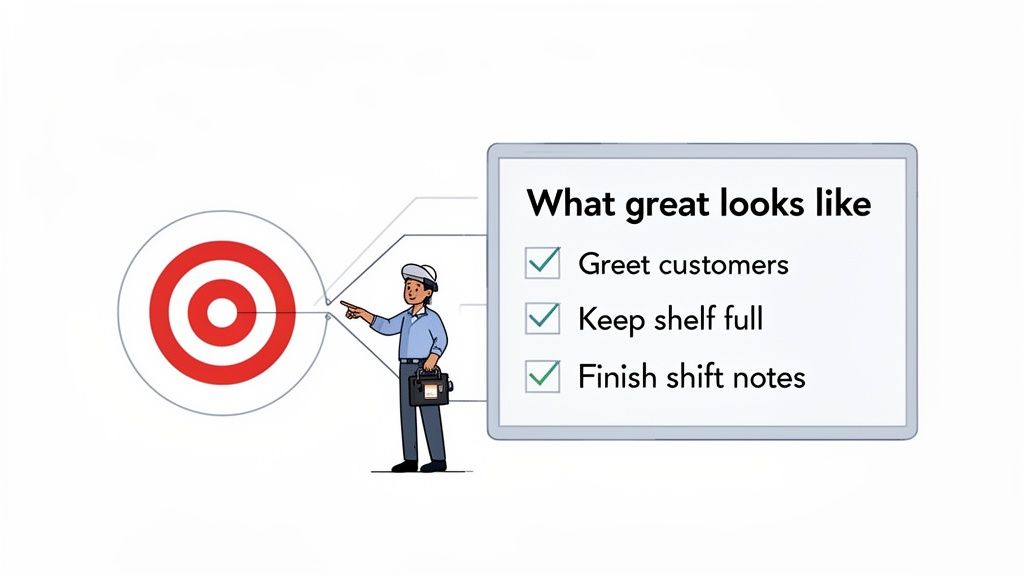 What great looks like

Greet customers

Keep shelf full

Finish shift notes